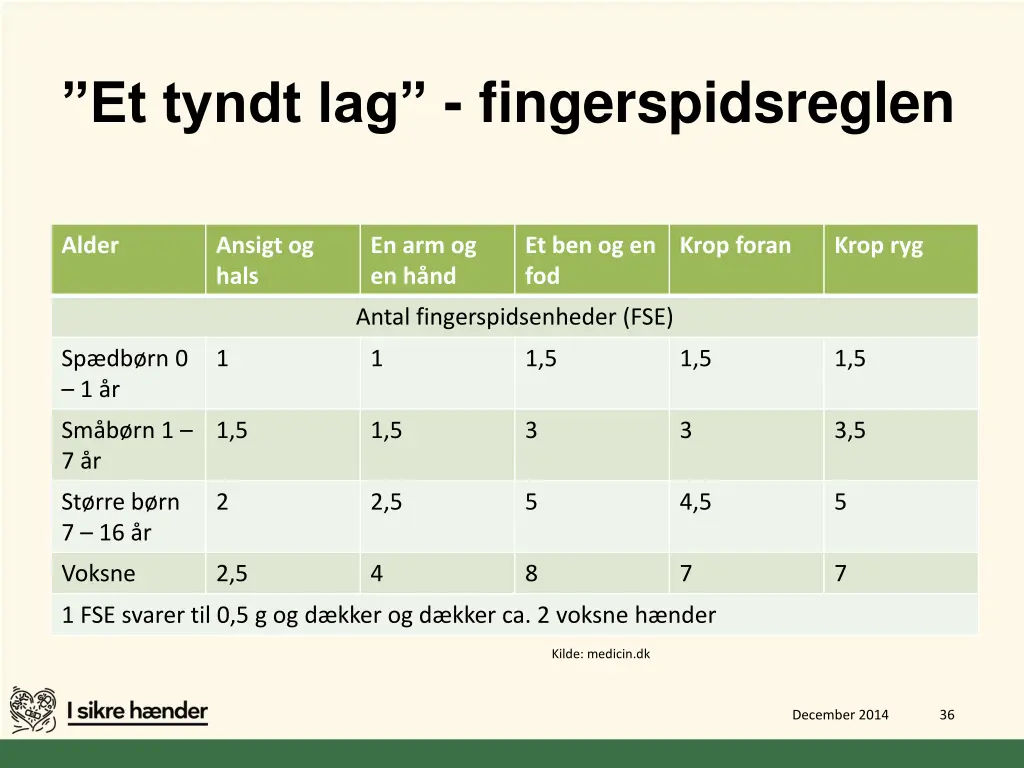 ”Et tyndt lag” - fingerspidsreglen

| Alder | Ansigt og hals | En arm og en hånd | Et ben og en fod | Krop foran | Krop ryg |
|---|---|---|---|---|---|
| Antal fingerspidsenheder (FSE) | | | | | |
| Spædbørn 0 – 1 år | 1 | 1 | 1,5 | 1,5 | 1,5 |
| Småbørn 1 – 7 år | 1,5 | 1,5 | 3 | 3 | 3,5 |
| Større børn 7 – 16 år | 2 | 2,5 | 5 | 4,5 | 5 |
| Voksne | 2,5 | 4 | 8 | 7 | 7 |
| 1 FSE svarer til 0,5 g og dækker og dækker ca. 2 voksne hænder | | | | | |

Kilde: medicin.dk

I sikre hænder

December 2014

36